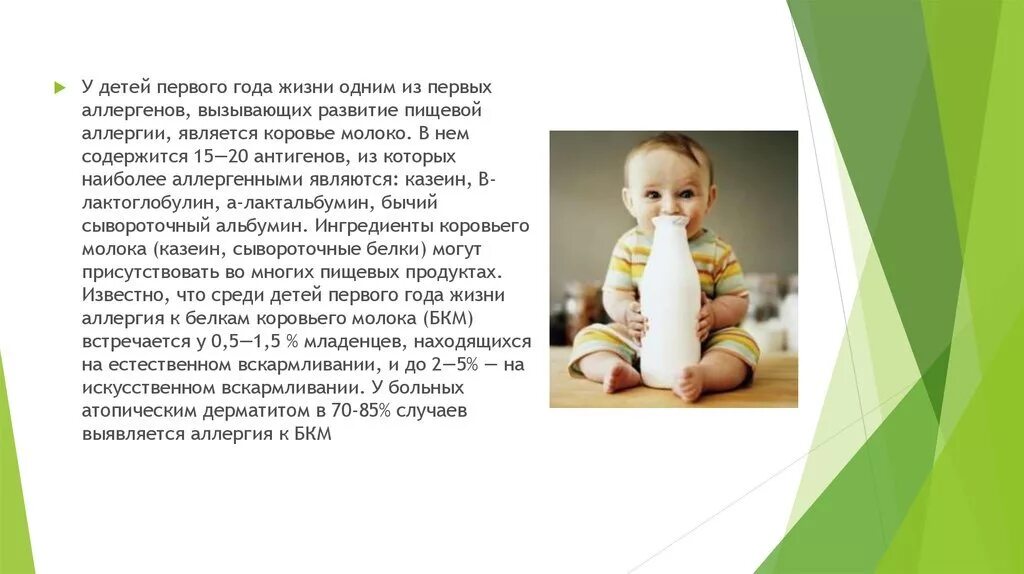 У детей первого года жизни одним из первых аллергенов, вызывающих развитие пищевой аллергии, является коровье молоко. В нем содержится 15—20 антигенов, из которых наиболее аллергенными являются: казеин, В-лактоглобулин, а-лактальбумин, бычий сывороточный альбумин. Ингредиенты коровьего молока (казеин, сывороточные белки) могут присутствовать во многих пищевых продуктах. Известно, что среди детей первого года жизни аллергия к белкам коровьего молока (БКМ) встречается у 0,5—1,5 % младенцев, находящихся на естественном вскармливании, и до 2—5% — на искусственном вскармливании. У больных атопическим дерматитом в 70-85% случаев выявляется аллергия к БКМ